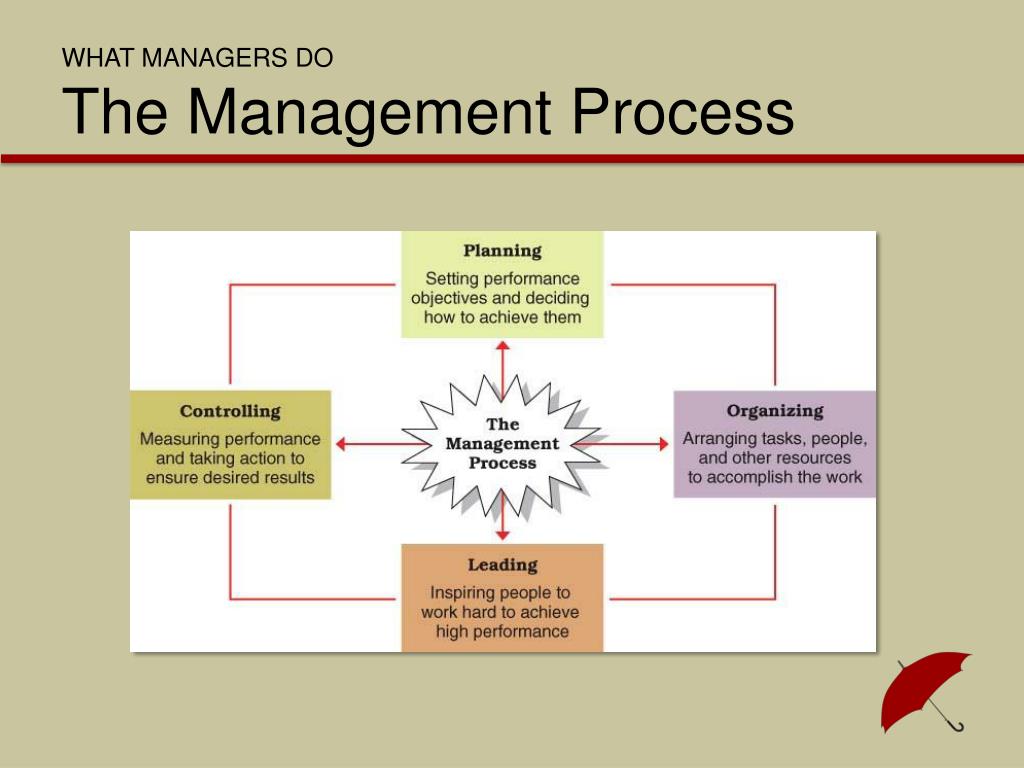 WHAT MANAGERS DO
The Management Process

Planning
Setting performance objectives and deciding how to achieve them

Controlling
Measuring performance and taking action to ensure desired results

The Management Process

Organizing
Arranging tasks, people, and other resources to accomplish the work

Leading
Inspiring people to work hard to achieve high performance